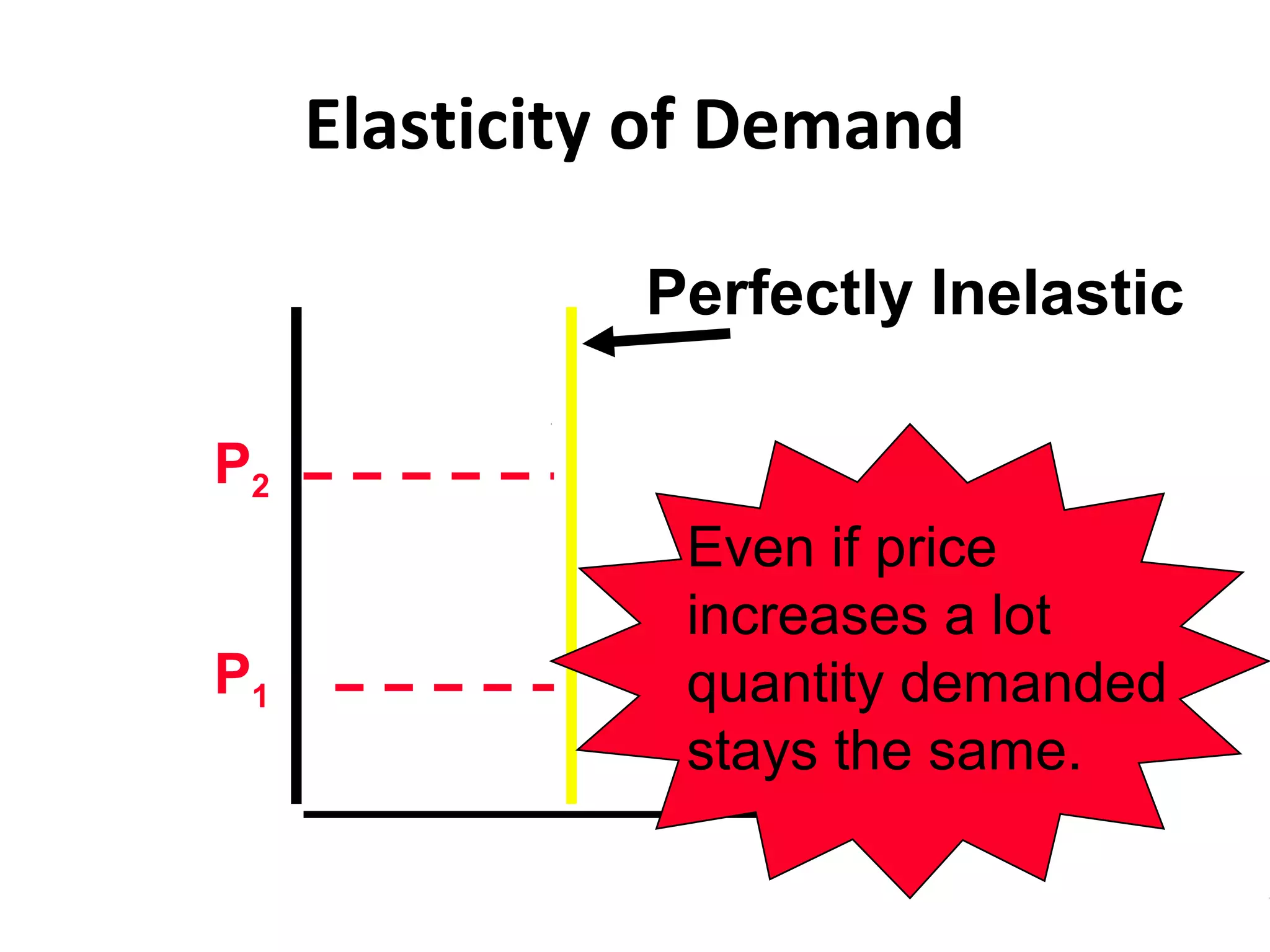 Elasticity of Demand

Perfectly Inelastic

$P_2$

$P_1$

Even if price increases a lot quantity demanded stays the same.